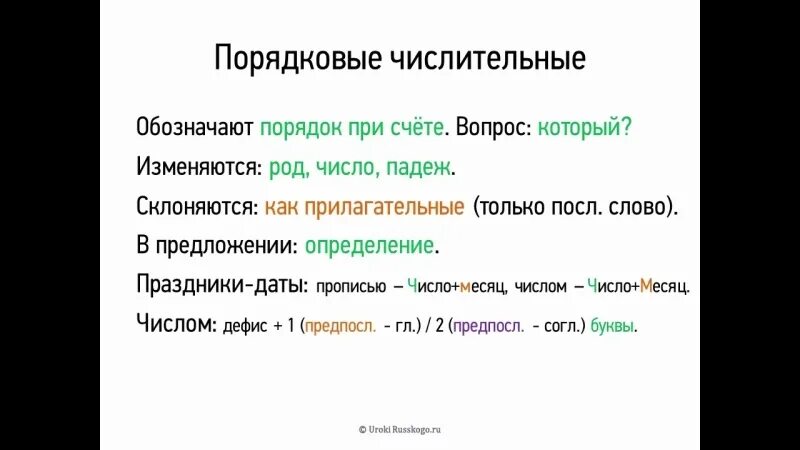 Порядковые числительные

Обозначают порядок при счёте. Вопрос: который?

Изменяются: род, число, падеж.

Склоняются: как прилагательные (только посл. слово).

В предложении: определение.

Праздники-даты: прописью – Число+месяц, числом – Число+Месяц.

Числом: дефис + 1 (предпосл. - гл.) / 2 (предпосл. - согл.) буквы.

© Uroki Russkogo.ru